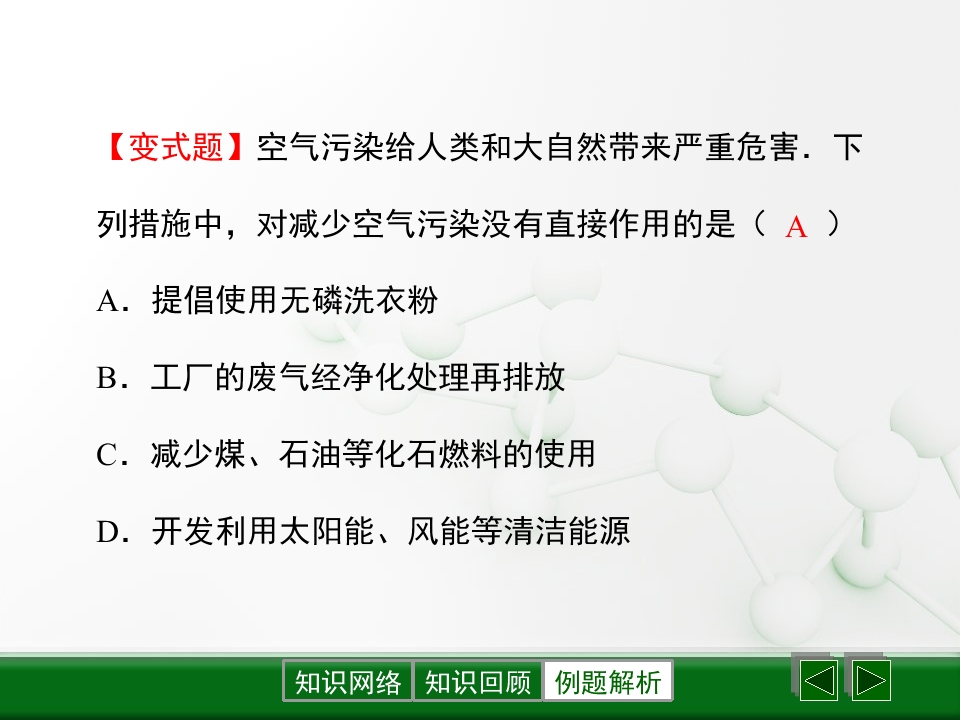 【变式题】空气污染给人类和大自然带来严重危害．下列措施中，对减少空气污染没有直接作用的是（ A ）

A．提倡使用无磷洗衣粉

B．工厂的废气经净化处理再排放

C．减少煤、石油等化石燃料的使用

D．开发利用太阳能、风能等清洁能源

知识网络 知识回顾 例题解析